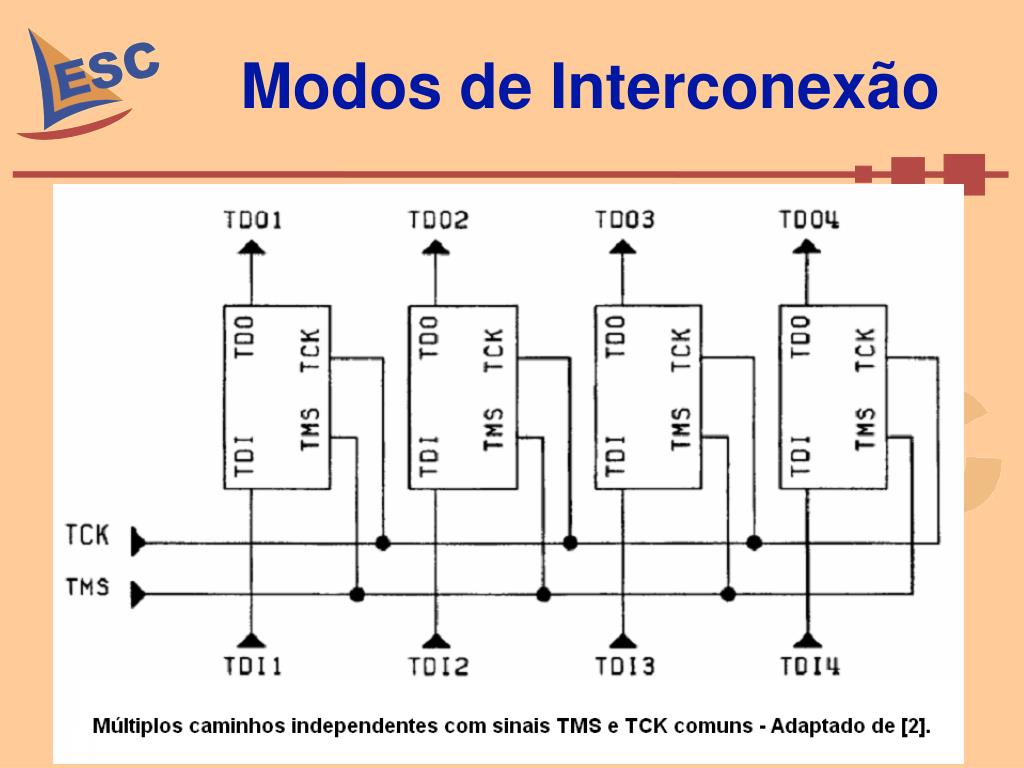 ESC

Modos de Interconexão

TDO1

TDO2

TDO3

TDO4

TDO TCK TDI TMS

TDO TCK TDI TMS

TDO TCK TDI TMS

TDO TCK TDI TMS

TCK

TMS

TDI1

TDI2

TDI3

TDI4

Múltiplos caminhos independentes com sinais TMS e TCK comuns - Adaptado de [2].